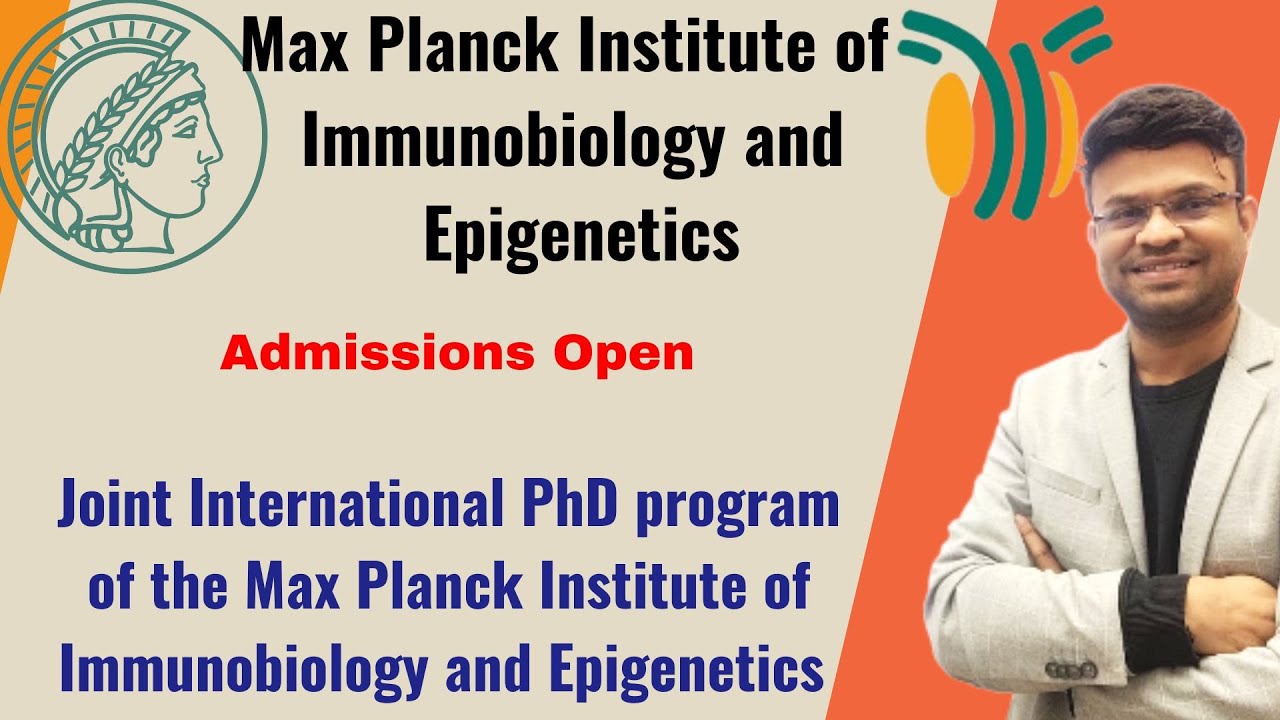 Max Planck Institute of Immunobiology and Epigenetics

Admissions Open

Joint International PhD program of the Max Planck Institute of Immunobiology and Epigenetics